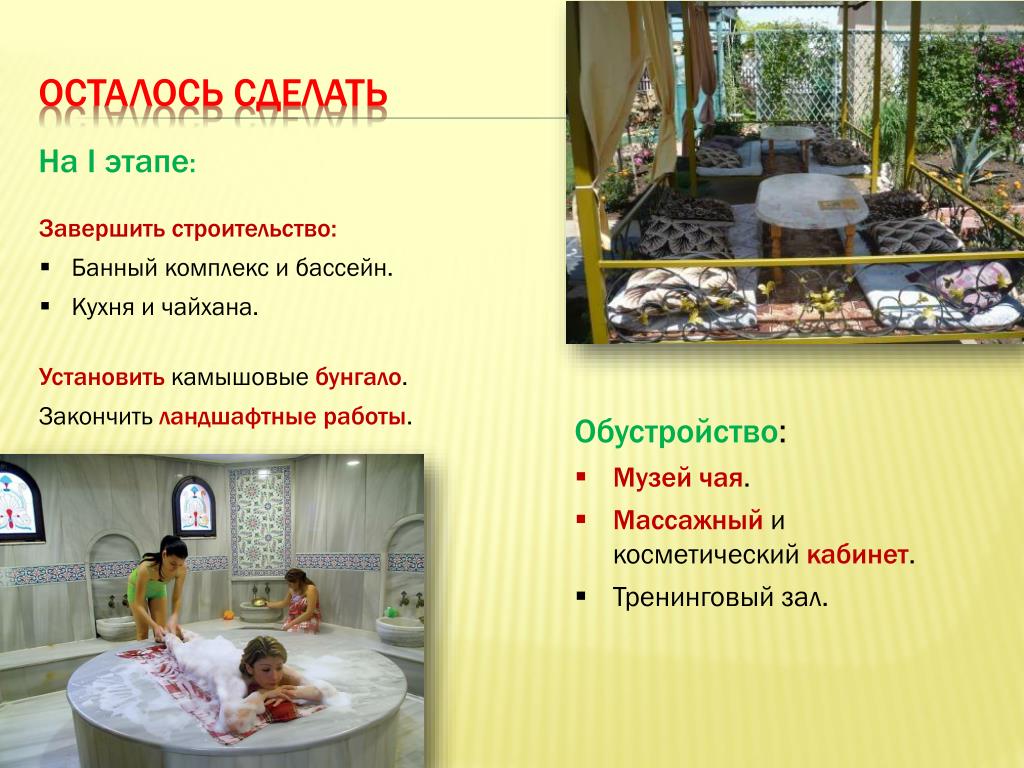 ОСТАЛОСЬ СДЕЛАТЬ

На I этапе:

Завершить строительство:

▪ Банный комплекс и бассейн.

▪ Кухня и чайхана.

Установить камышовые бунгало.

Закончить ландшафтные работы.

Обустройство:

▪ Музей чая.

▪ Массажный и косметический кабинет.

▪ Тренинговый зал.